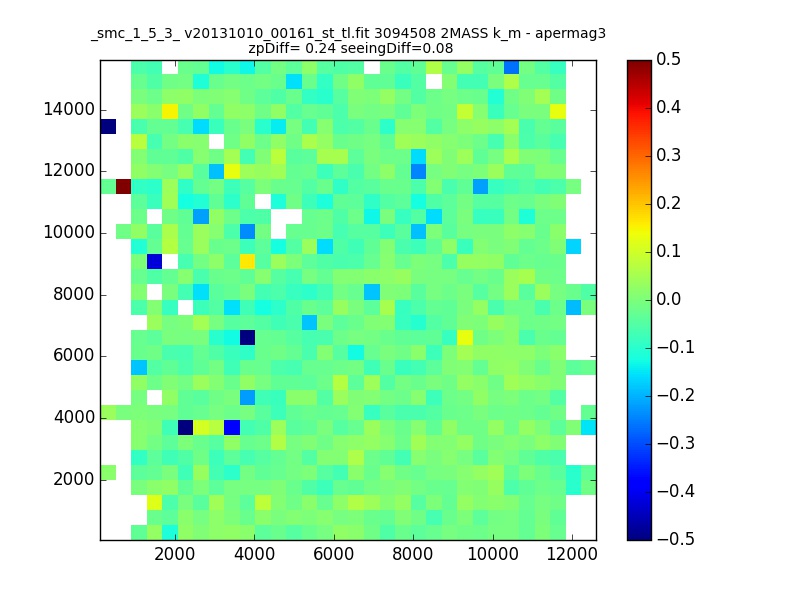 _smc_1_5_3_ v20131010_00161_st_tl.fit 3094508 2MASS k_m - apermag3
zpDiff= 0.24 seeingDiff=0.08

14000
12000
10000
8000
6000
4000
2000

2000 4000 6000 8000 10000 12000

0.5
0.4
0.3
0.2
0.1
0.0
−0.1
−0.2
−0.3
−0.4
−0.5